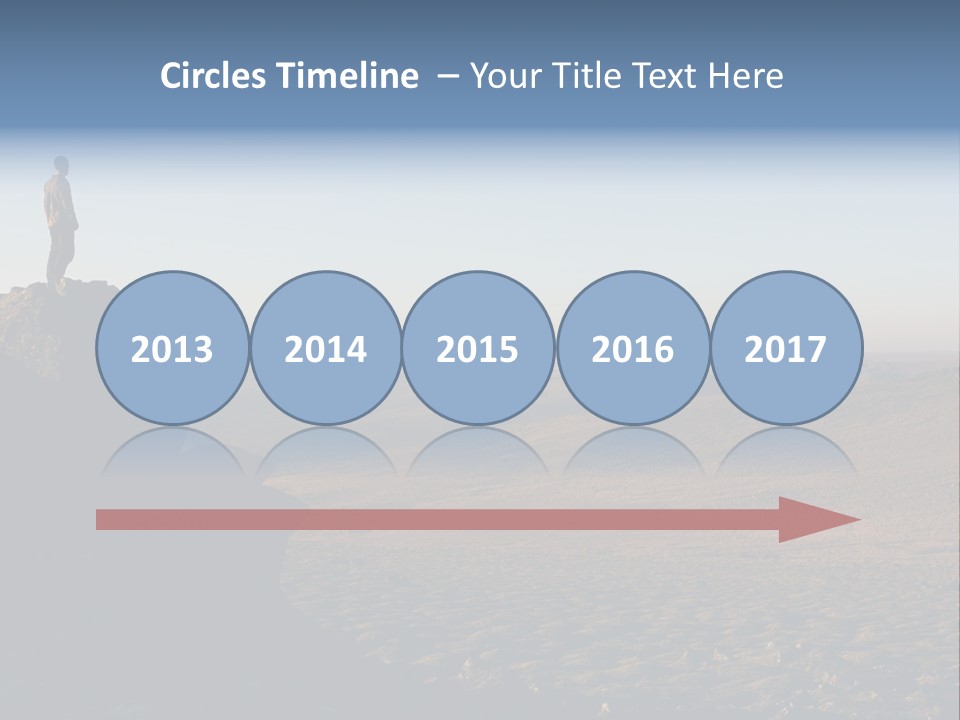 Circles Timeline – Your Title Text Here

2013

2014

2015

2016

2017